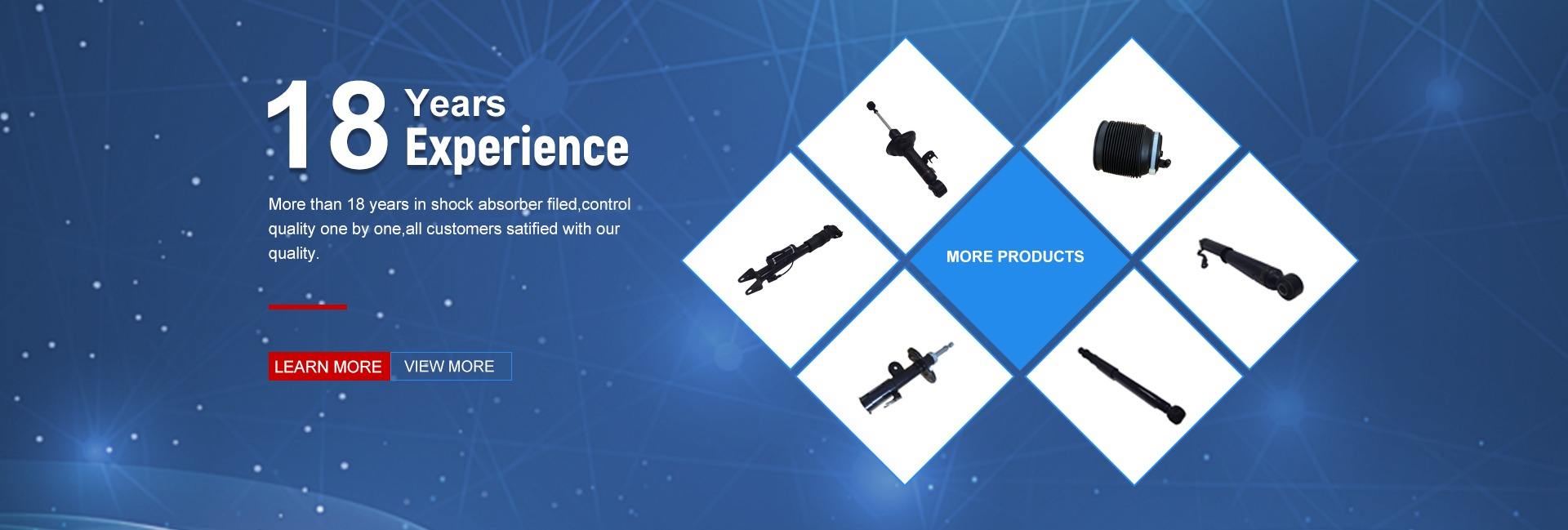 18 Years Experience

More than 18 years in shock absorber filed,control quality one by one,all customers satified with our quality.

LEARN MORE VIEW MORE

MORE PRODUCTS